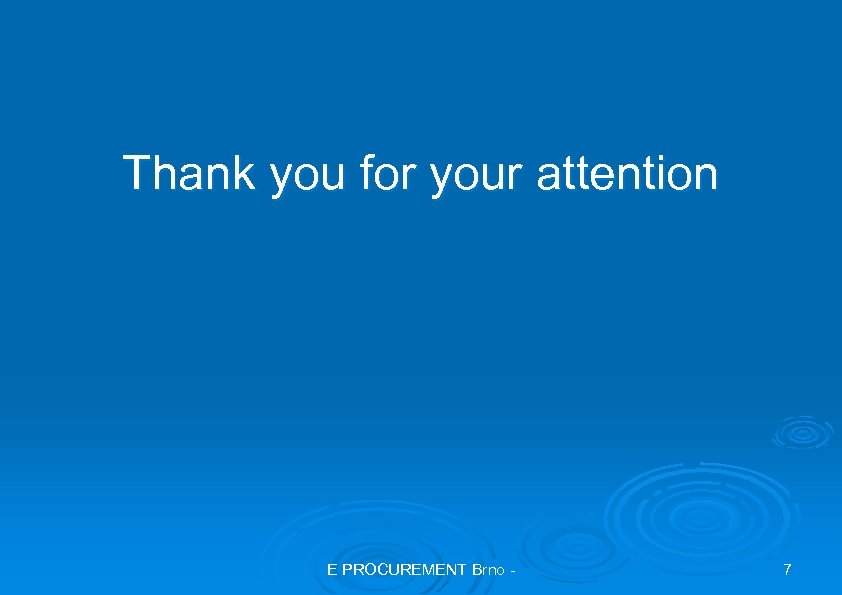 Thank you for your attention

E PROCUREMENT Brno -

7